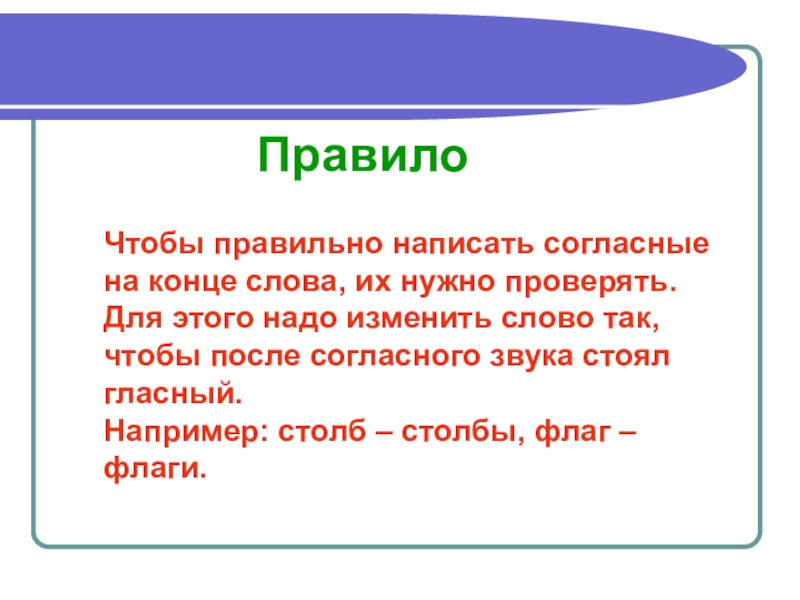 Правило

Чтобы правильно написать согласные на конце слова, их нужно проверять. Для этого надо изменить слово так, чтобы после согласного звука стоял гласный.
Например: столб – столбы, флаг – флаги.